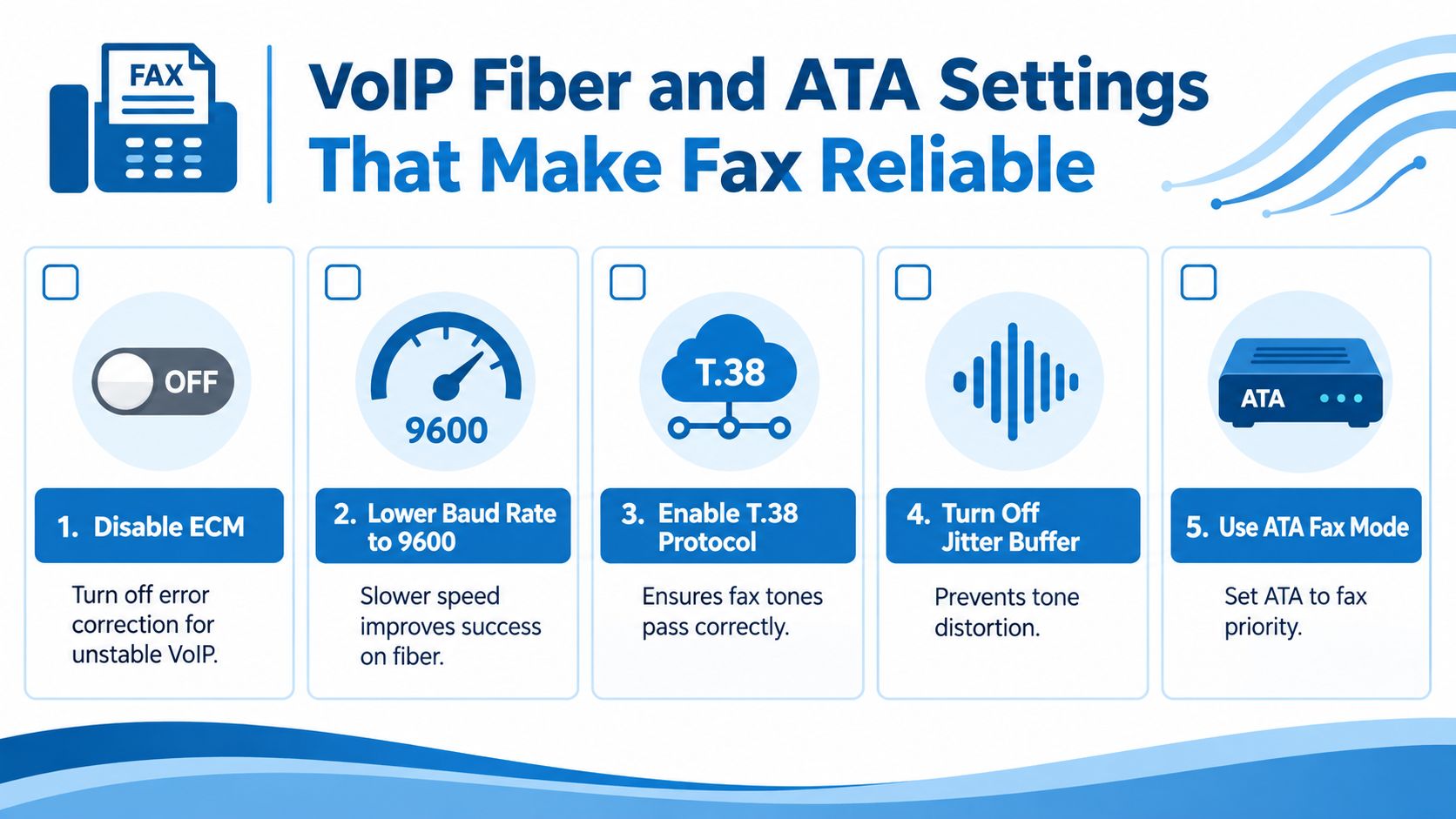 FAX

VoIP Fiber and ATA Settings That Make Fax Reliable

OFF

1. Disable ECM

Turn off error correction for unstable VoIP.

9600

2. Lower Baud Rate to 9600

Slower speed improves success on fiber.

T.38

3. Enable T.38 Protocol

Ensures fax tones pass correctly.

4. Turn Off Jitter Buffer

Prevents tone distortion.

ATA

5. Use ATA Fax Mode

Set ATA to fax priority.